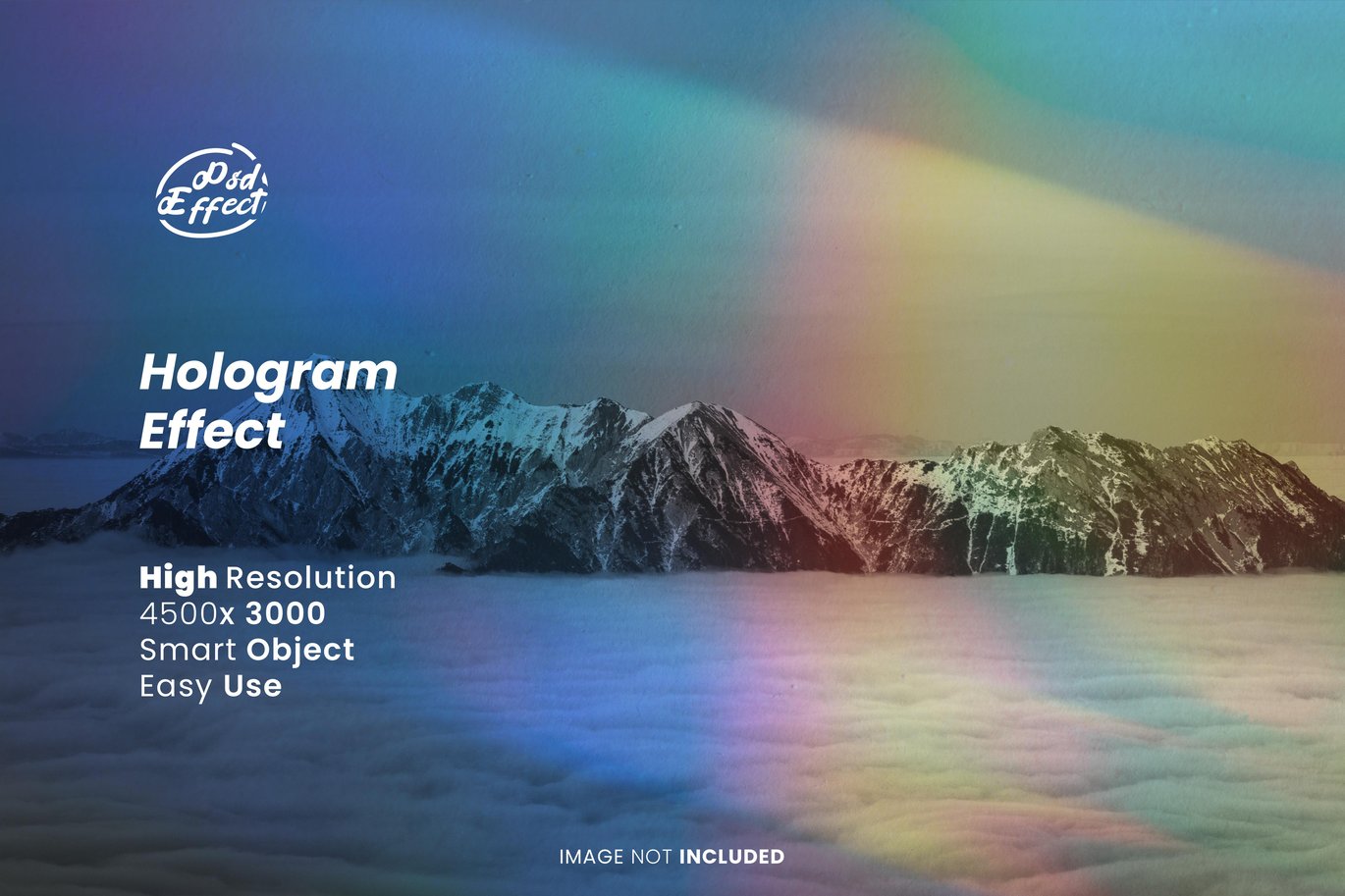 Psd Effect

Hologram Effect

High Resolution
4500x 3000
Smart Object
Easy Use

IMAGE NOT INCLUDED